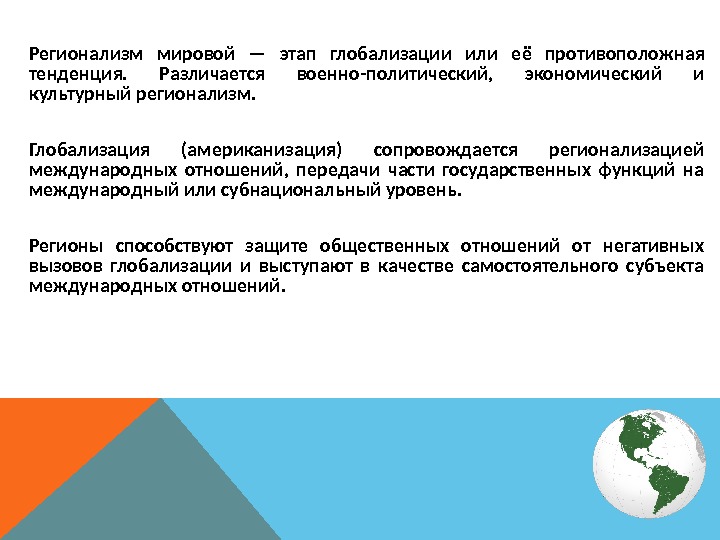 Регионализм мировой — этап глобализации или её противоположная тенденция. Различается военно-политический, экономический и культурный регионализм.

Глобализация (американизация) сопровождается регионализацией международных отношений, передачи части государственных функций на международный или субнациональный уровень.

Регионы способствуют защите общественных отношений от негативных вызовов глобализации и выступают в качестве самостоятельного субъекта международных отношений.